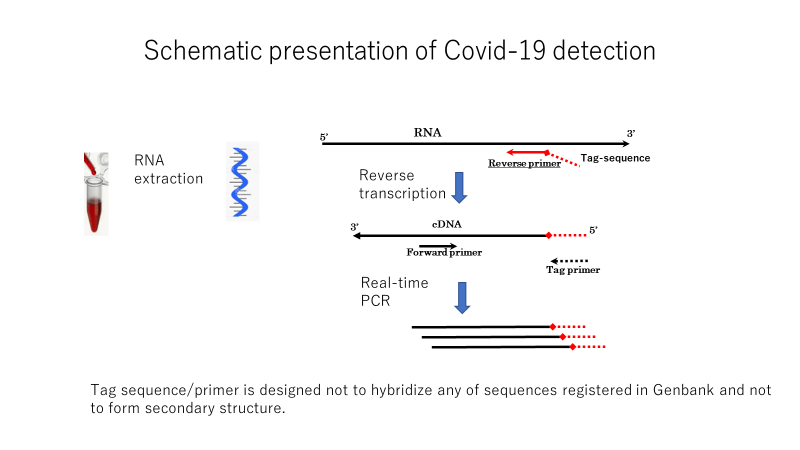 Schematic presentation of Covid-19 detection

RNA extraction

5'
RNA
3'
Reverse primer
Tag-sequence

Reverse transcription

3'
cDNA
5'
Forward primer
Tag primer

Real-time PCR

Tag sequence/primer is designed not to hybridize any of sequences registered in Genbank and not to form secondary structure.